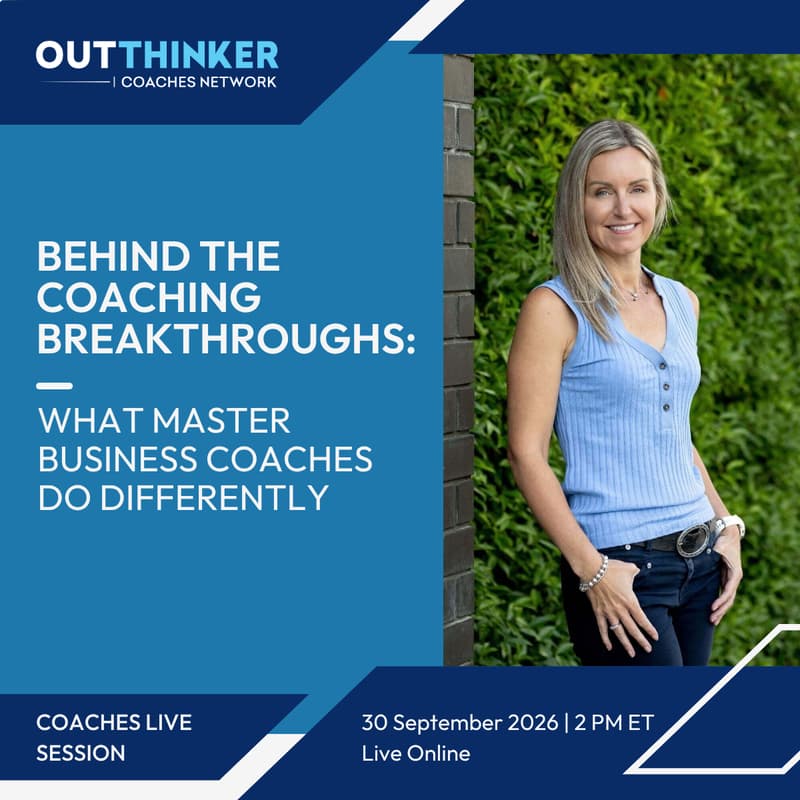 OUTTHINKER
| COACHES NETWORK

BEHIND THE COACHING BREAKTHROUGHS:

WHAT MASTER BUSINESS COACHES DO DIFFERENTLY

COACHES LIVE SESSION

30 September 2026 | 2 PM ET
Live Online